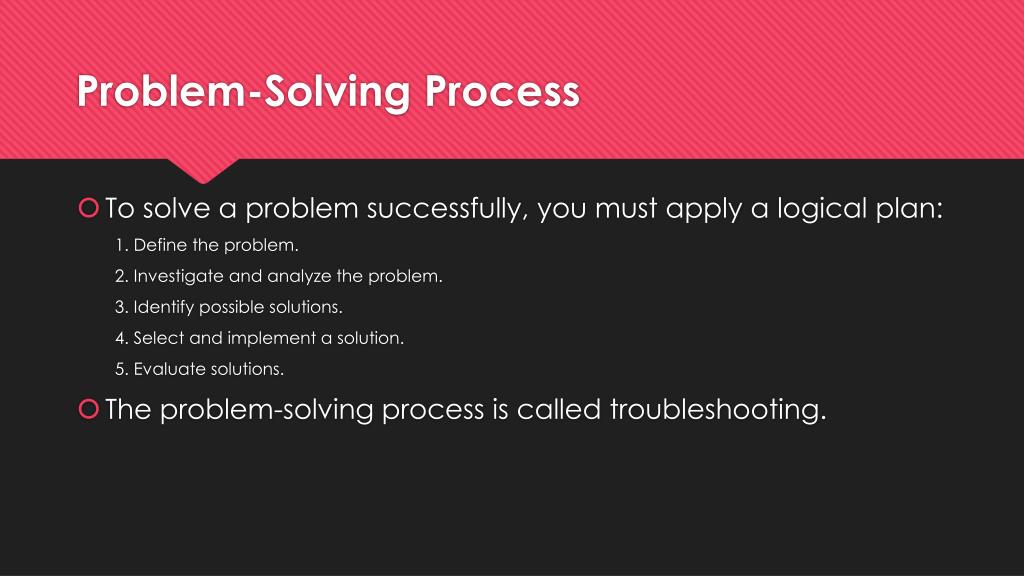 Problem-Solving Process

To solve a problem successfully, you must apply a logical plan:

1. Define the problem.

2. Investigate and analyze the problem.

3. Identify possible solutions.

4. Select and implement a solution.

5. Evaluate solutions.

The problem-solving process is called troubleshooting.